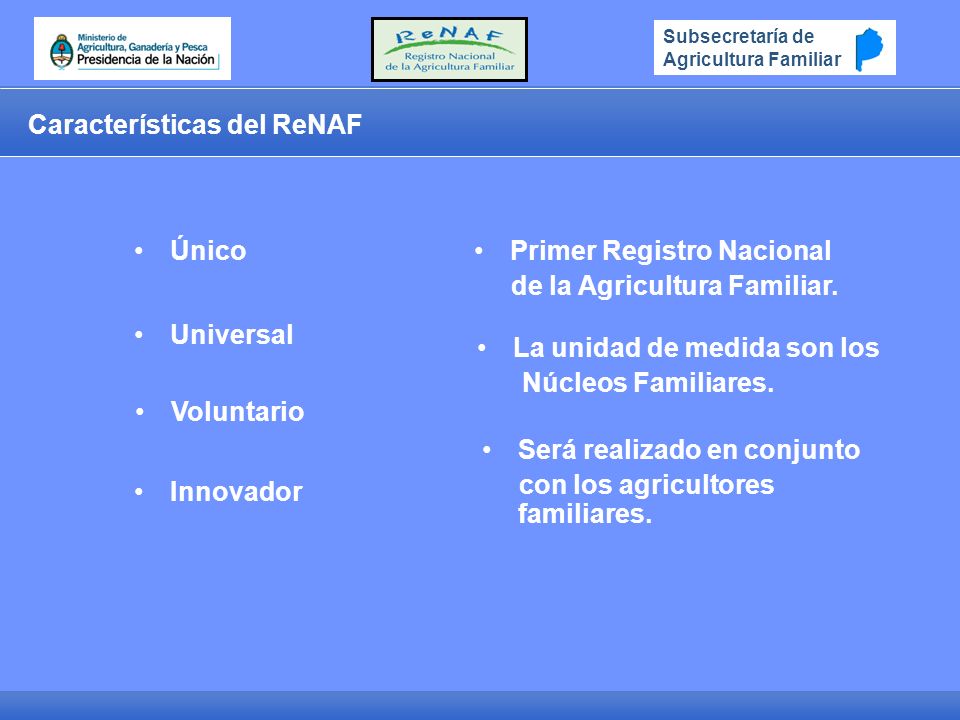 Ministerio de Agricultura, Ganadería y Pesca
Presidencia de la Nación

ReNAF
Registro Nacional de la Agricultura Familiar

Subsecretaría de Agricultura Familiar

Características del ReNAF

• Único

• Universal

• Voluntario

• Innovador

• Primer Registro Nacional de la Agricultura Familiar.

• La unidad de medida son los Núcleos Familiares.

• Será realizado en conjunto con los agricultores familiares.